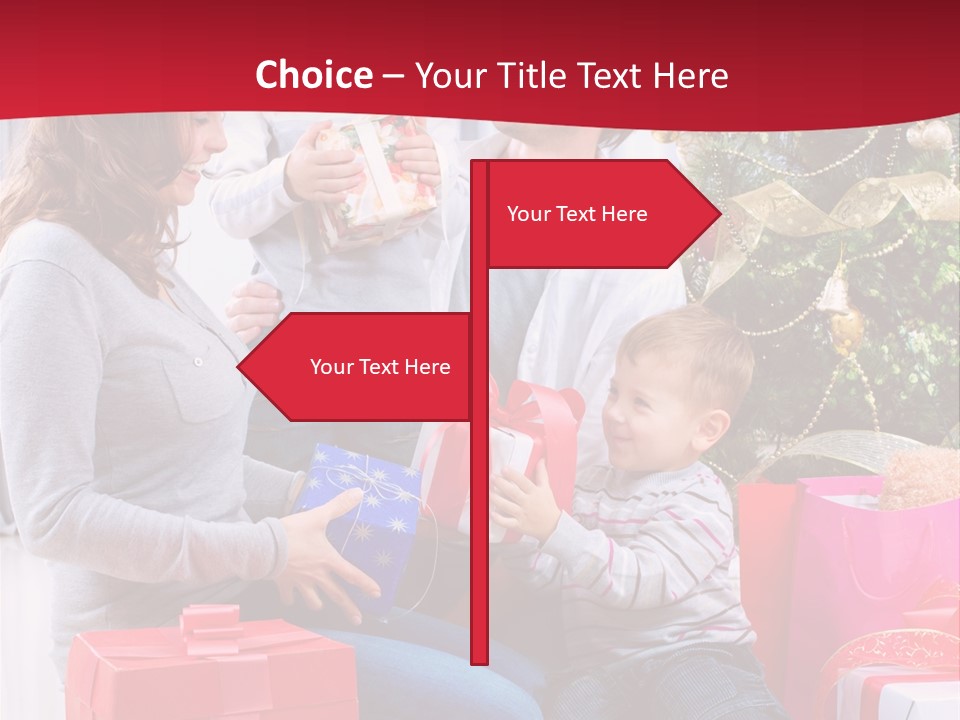 Choice – Your Title Text Here

Your Text Here

Your Text Here